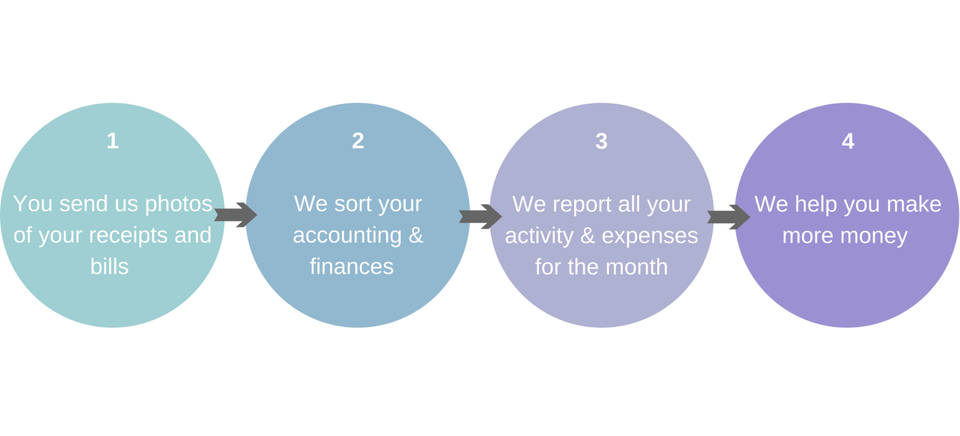 1

You send us photos of your receipts and bills

2

We sort your accounting & finances

3

We report all your activity & expenses for the month

4

We help you make more money